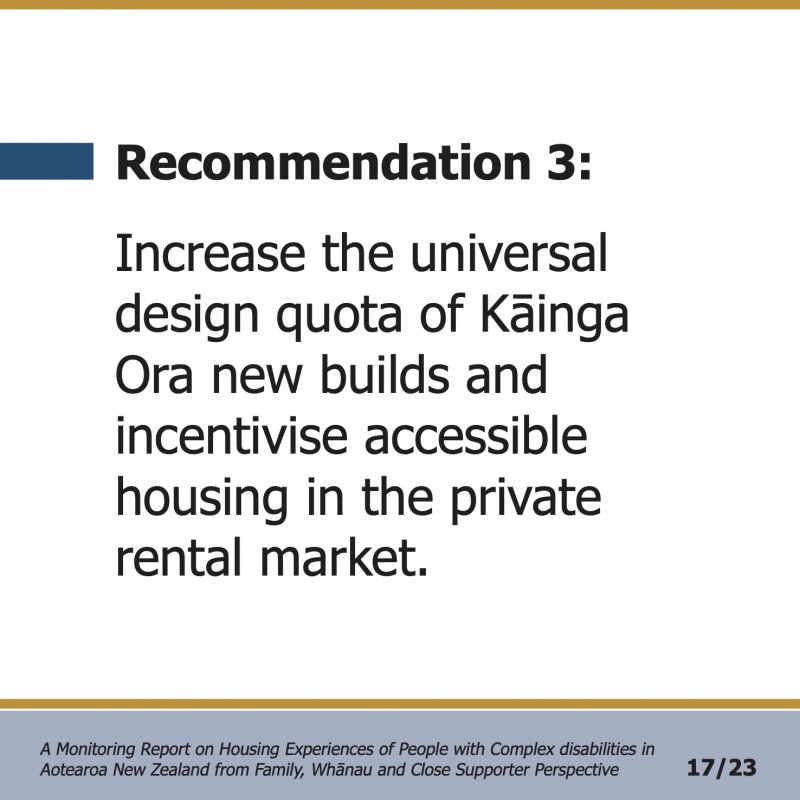 Recommendation 3:

Increase the universal design quota of Kāinga Ora new builds and incentivise accessible housing in the private rental market.

A Monitoring Report on Housing Experiences of People with Complex disabilities in Aotearoa New Zealand from Family, Whānau and Close Supporter Perspective

17/23